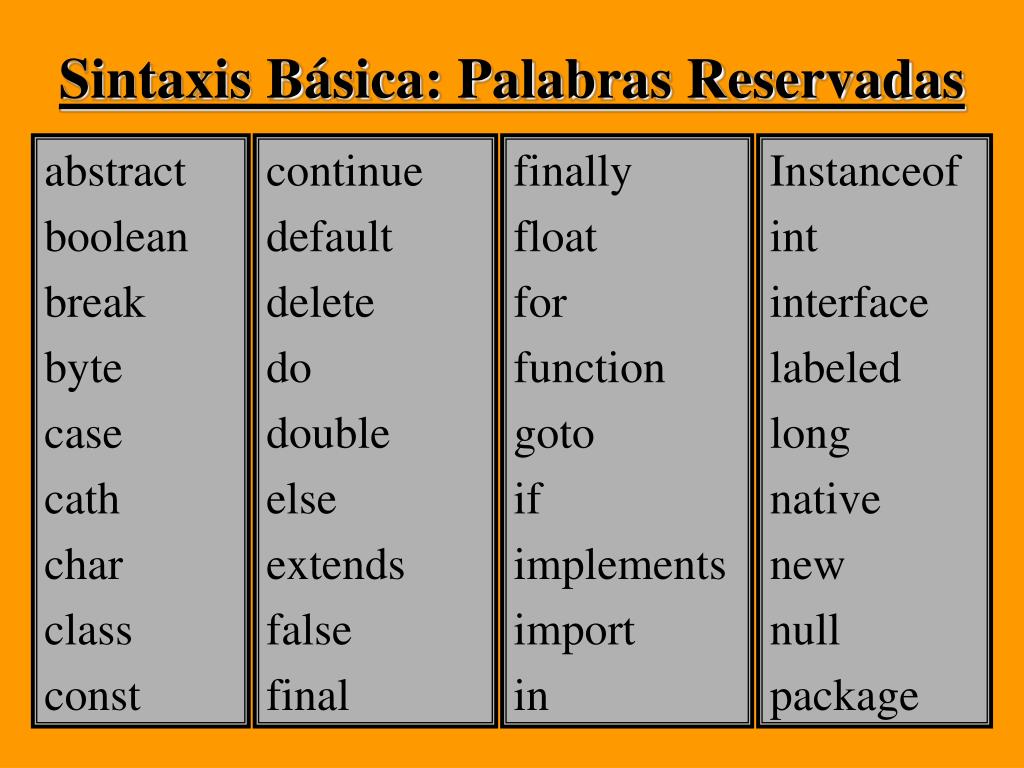 Sintaxis Básica: Palabras Reservadas

abstract
boolean
break
byte
case
cath
char
class
const

continue
default
delete
do
double
else
extends
false
final

finally
float
for
function
goto
if
implements
import
in

Instanceof
int
interface
labeled
long
native
new
null
package